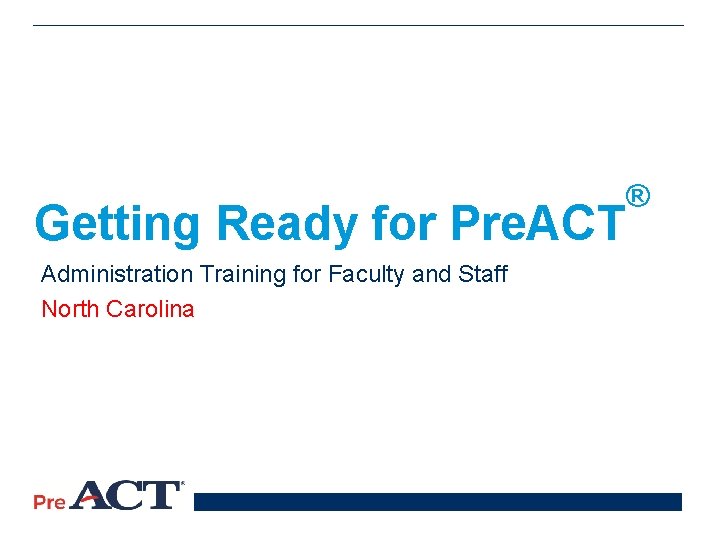 Getting Ready for PreACT®

Administration Training for Faculty and Staff

North Carolina

PreACT®